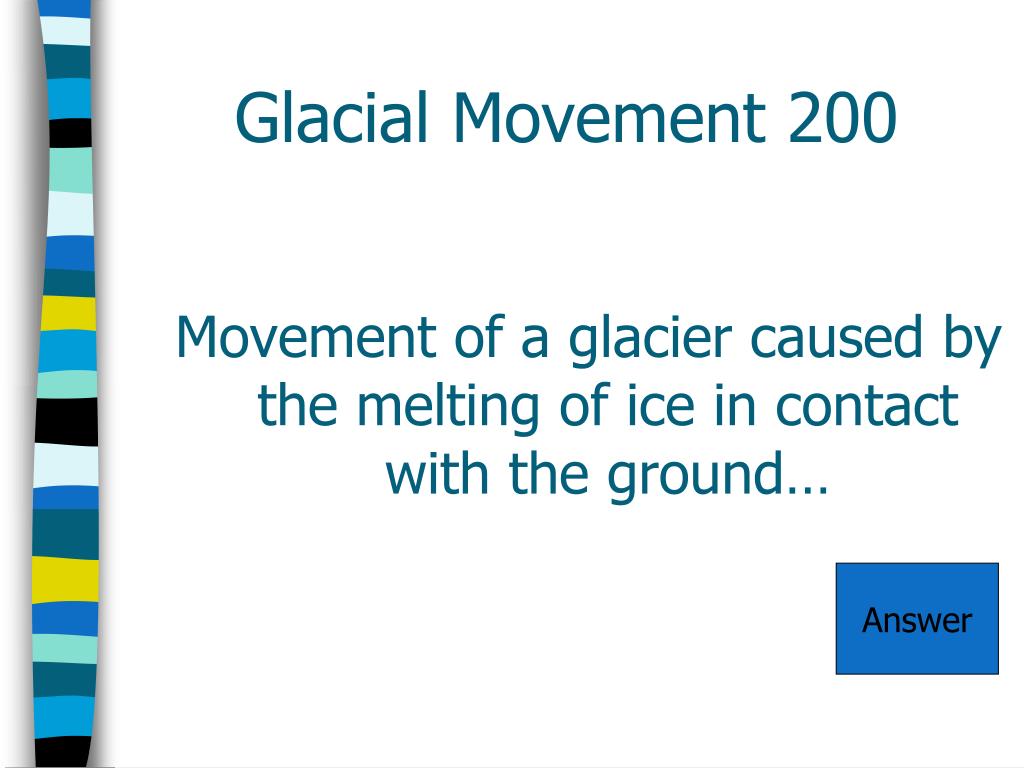 Glacial Movement 200

Movement of a glacier caused by the melting of ice in contact with the ground…

Answer